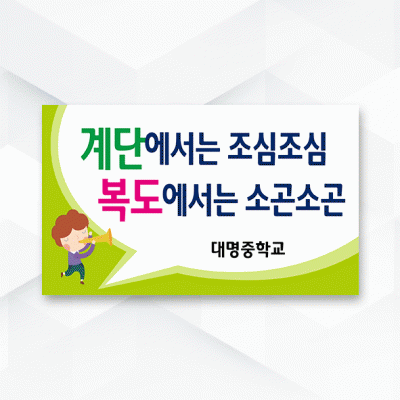 계단에서는 조심조심
복도에서는 소곤소곤

대명중학교